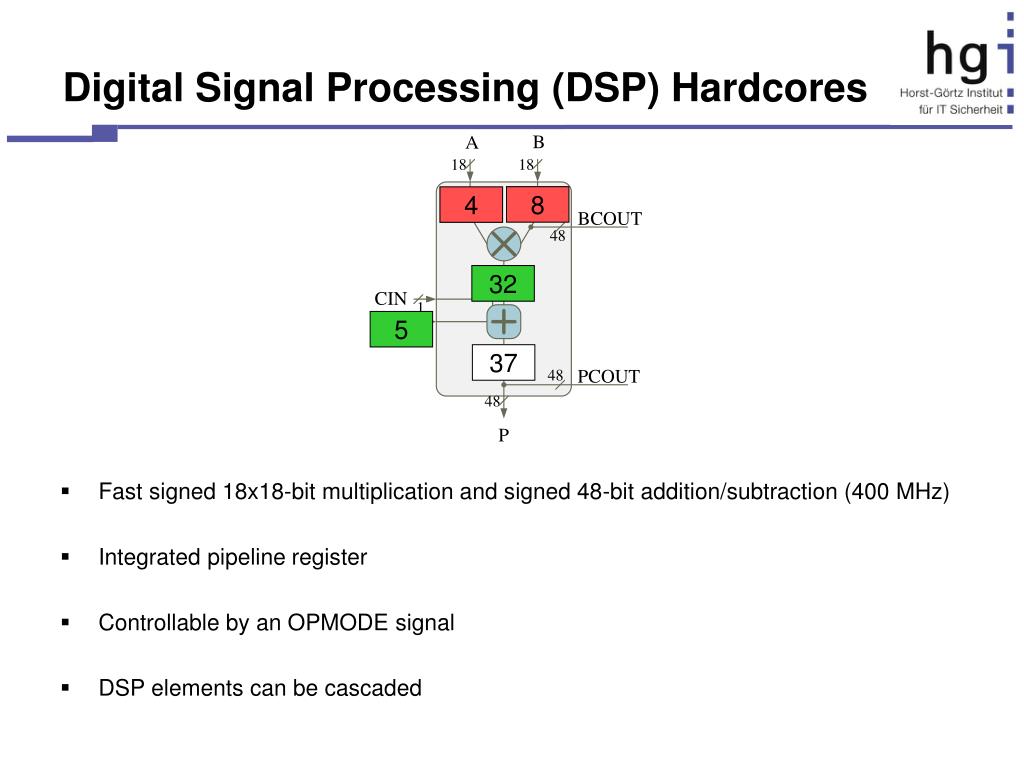 Digital Signal Processing (DSP) Hardcores

hgi
Horst-Görtz Institut
für IT Sicherheit

A
B
18
18
4
8
BCOUT
48
32
CIN
1
5
37
48
PCOUT
48
P

▪ Fast signed 18x18-bit multiplication and signed 48-bit addition/subtraction (400 MHz)

▪ Integrated pipeline register

▪ Controllable by an OPMODE signal

▪ DSP elements can be cascaded